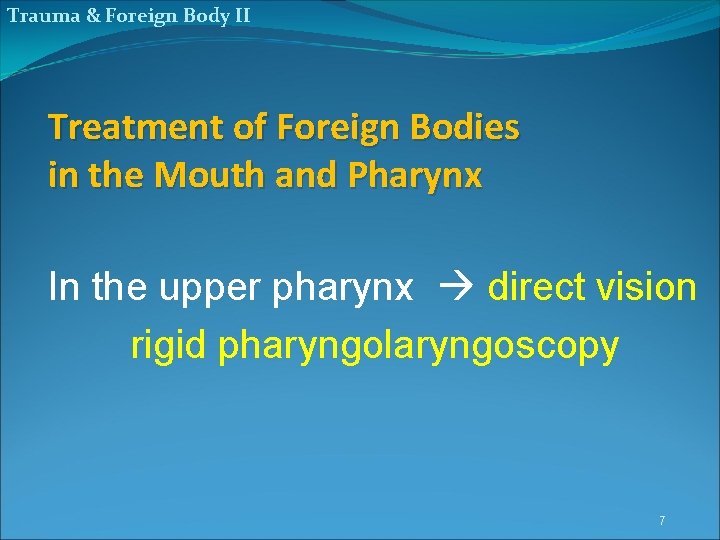 Trauma & Foreign Body II

Treatment of Foreign Bodies in the Mouth and Pharynx

In the upper pharynx → direct vision rigid pharyngolaryngoscopy

7